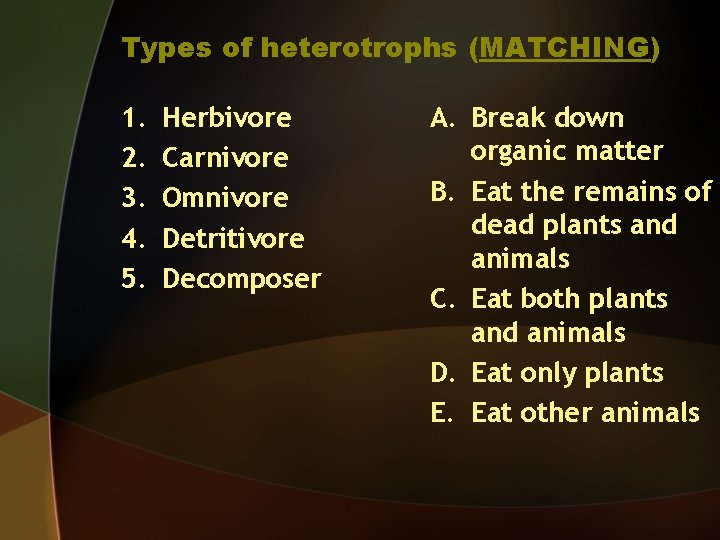 Types of heterotrophs (MATCHING)

1. Herbivore
2. Carnivore
3. Omnivore
4. Detritivore
5. Decomposer

A. Break down organic matter
B. Eat the remains of dead plants and animals
C. Eat both plants and animals
D. Eat only plants
E. Eat other animals